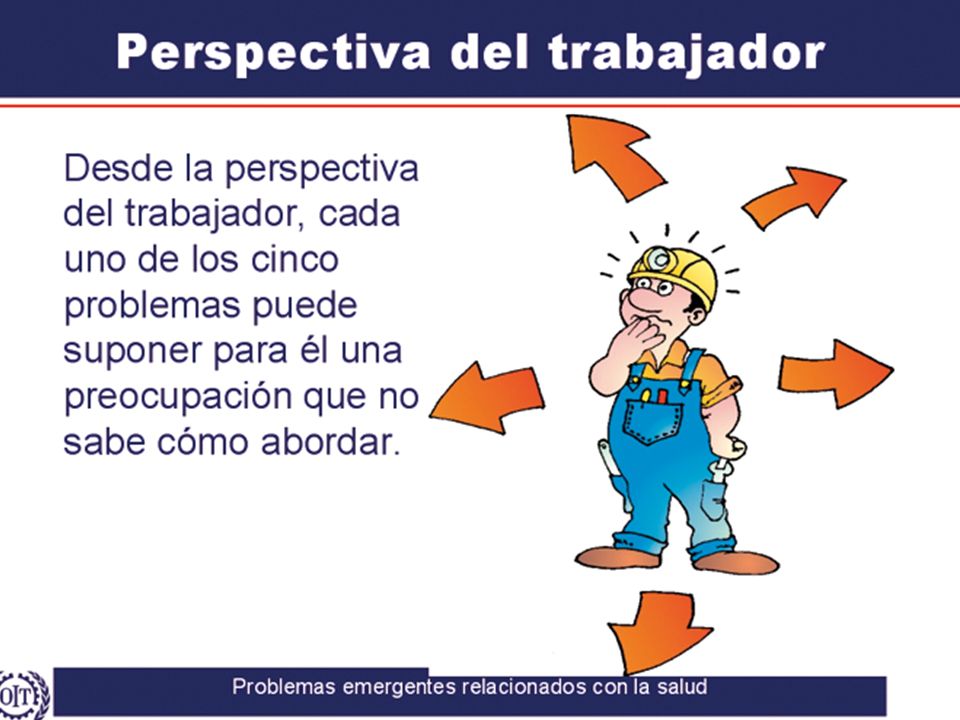 Perspectiva del trabajador

Desde la perspectiva del trabajador, cada uno de los cinco problemas puede suponer para él una preocupación que no sabe cómo abordar.

OIT

Problemas emergentes relacionados con la salud